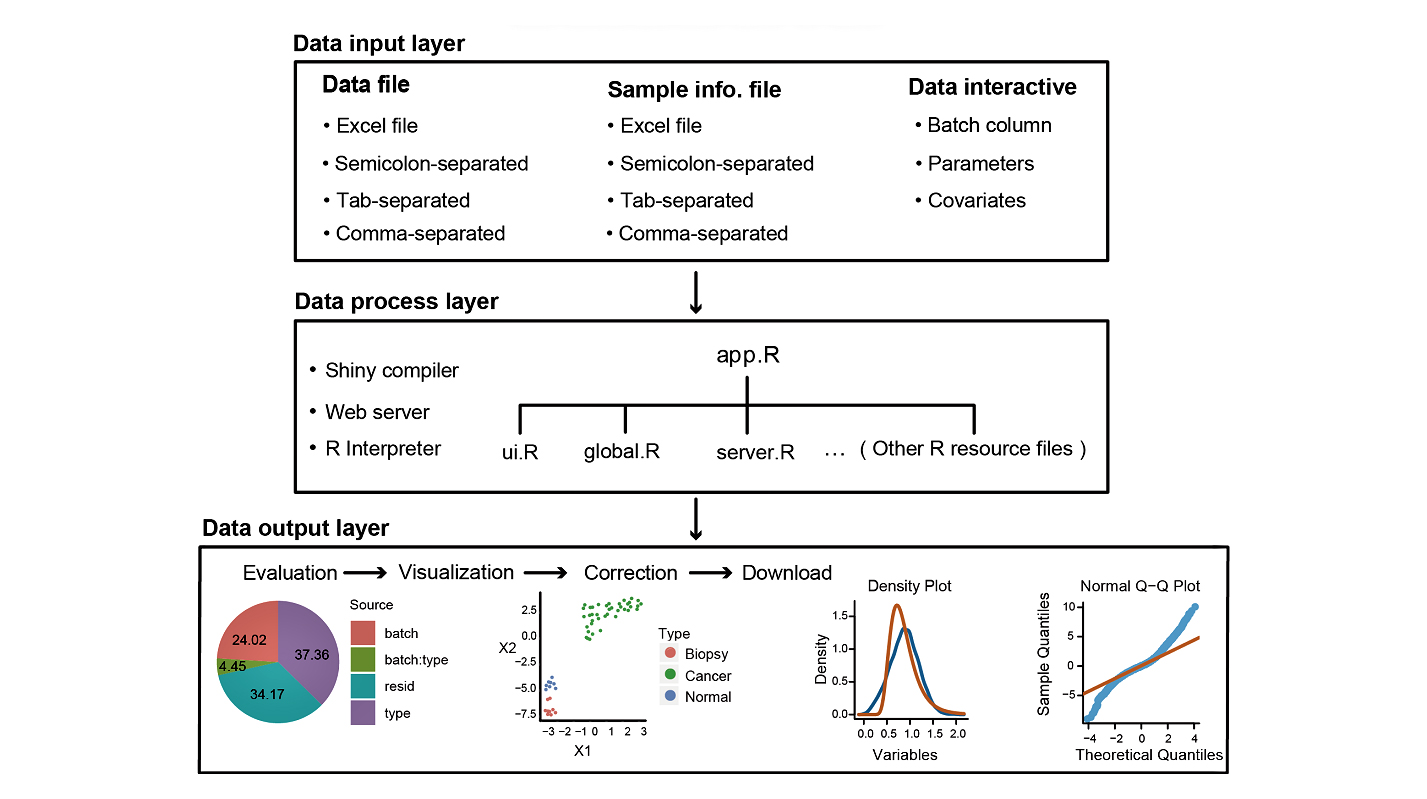 Data input layer

Data file
• Excel file
• Semicolon-separated
• Tab-separated
• Comma-separated

Sample info. file
• Excel file
• Semicolon-separated
• Tab-separated
• Comma-separated

Data interactive
• Batch column
• Parameters
• Covariates

Data process layer

• Shiny compiler
• Web server
• R Interpreter

app.R

ui.R global.R server.R … ( Other R resource files )

Data output layer

Evaluation → Visualization → Correction → Download

24.02
4.45
34.17
37.36

Source
batch
batch:type
resid
type

X2
2.5
0.0
−2.5
−5.0
−7.5
−3 −2 −1 0 1 2 3
X1

Type
Biopsy
Cancer
Normal

Density Plot
Density
1.5
1.0
0.5
0.0
0.0 0.5 1.0 1.5 2.0
Variables

Normal Q-Q Plot
Sample Quantiles
10
5
0
−5
−4 −2 0 2 4
Theoretical Quantiles